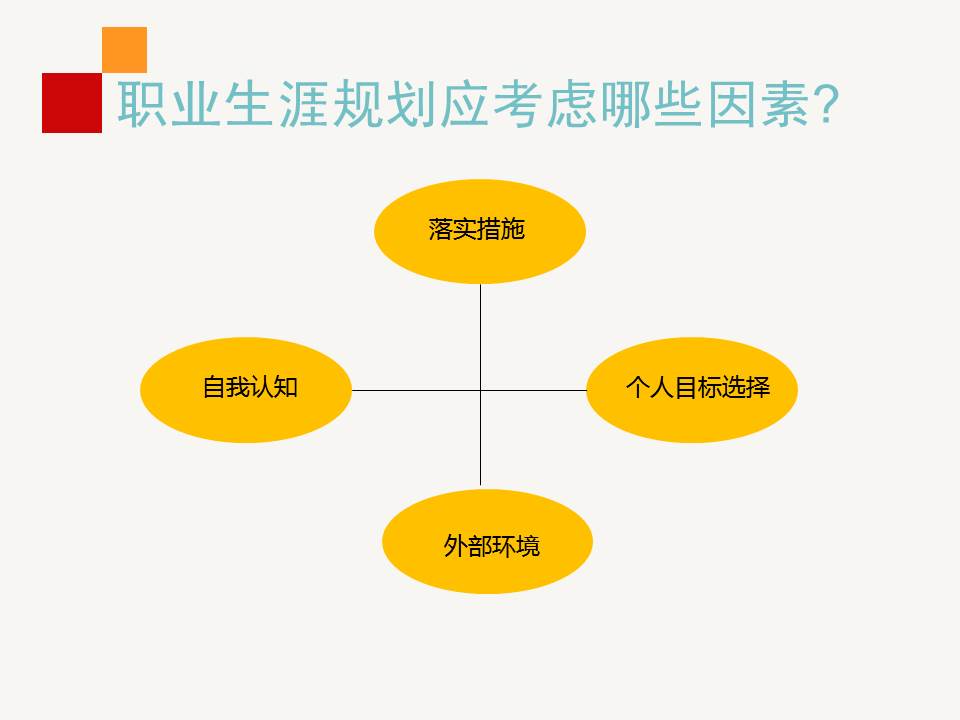 职业生涯规划应考虑哪些因素?

落实措施

自我认知

个人目标选择

外部环境